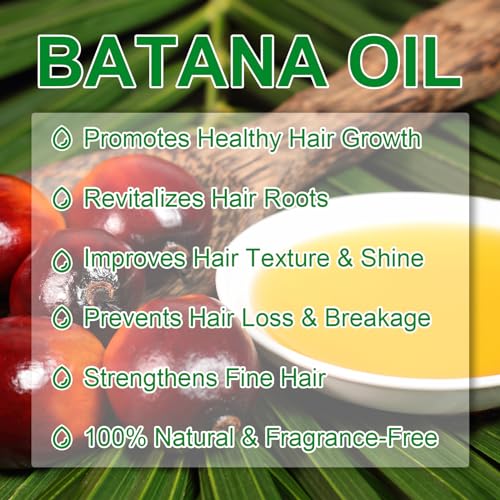 BATANA OIL

Promotes Healthy Hair Growth

Revitalizes Hair Roots

Improves Hair Texture & Shine

Prevents Hair Loss & Breakage

Strengthens Fine Hair

100% Natural & Fragrance-Free